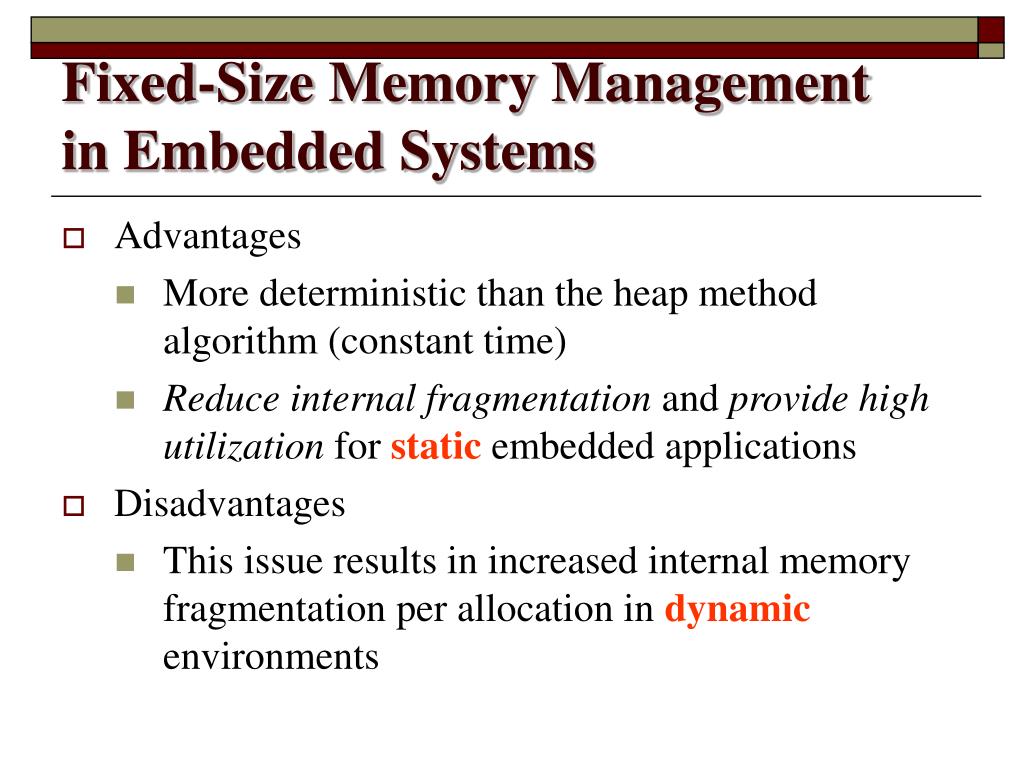 Fixed-Size Memory Management in Embedded Systems

Advantages

More deterministic than the heap method algorithm (constant time)

Reduce internal fragmentation and provide high utilization for static embedded applications

Disadvantages

This issue results in increased internal memory fragmentation per allocation in dynamic environments